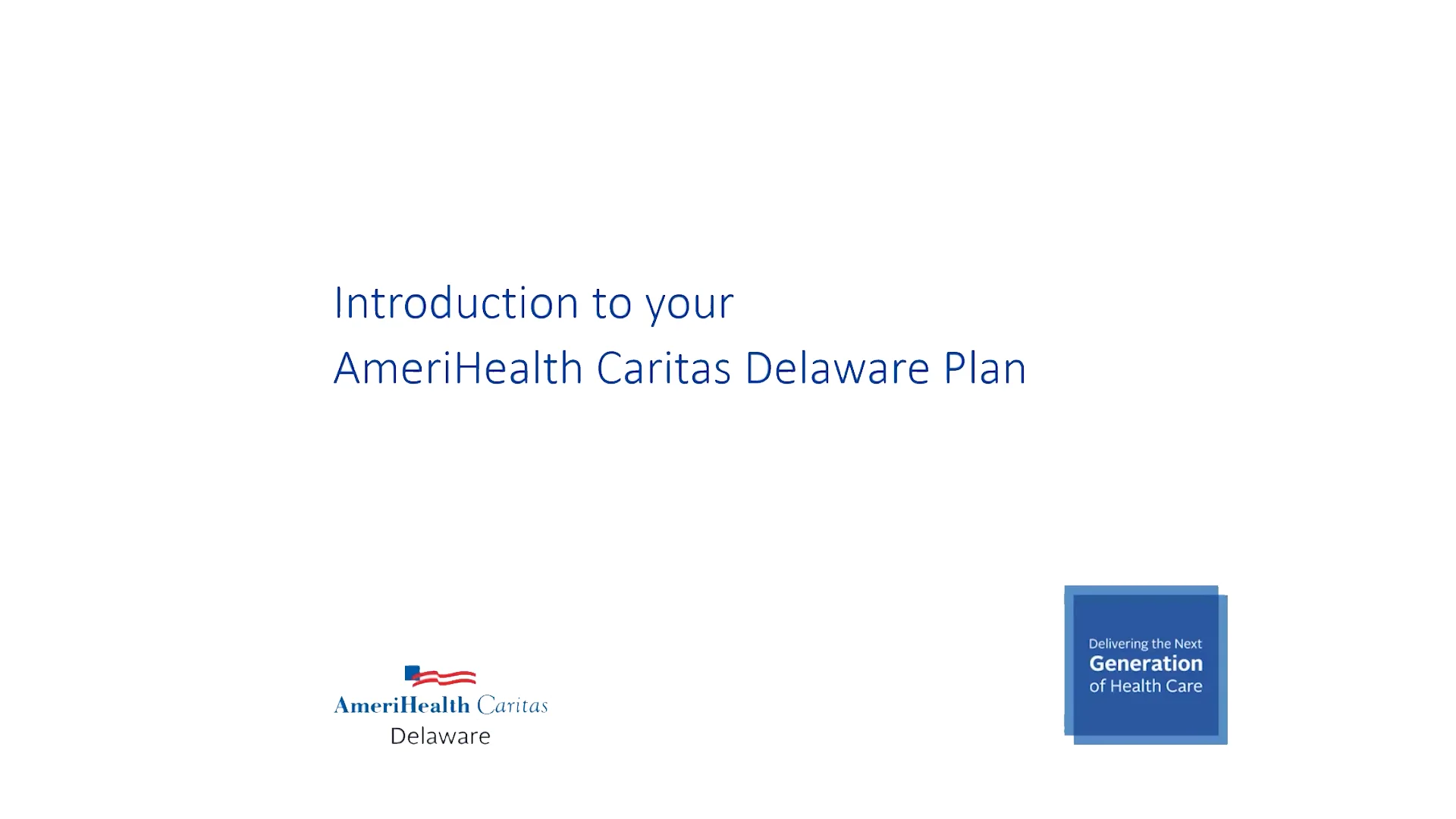 Introduction to your
AmeriHealth Caritas Delaware Plan

AmeriHealth Caritas
Delaware

Delivering the Next
Generation
of Health Care